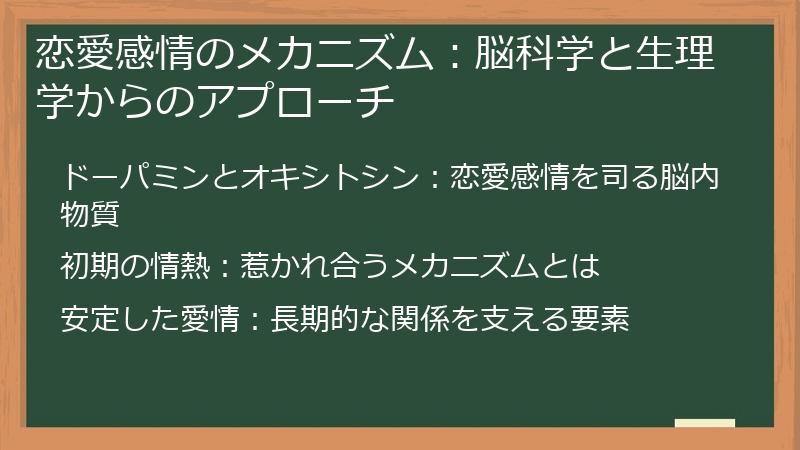 恋愛感情のメカニズム：脳科学と生理学からのアプローチ

ドーパミンとオキシトシン：恋愛感情を司る脳内物質

初期の情熱：惹かれ合うメカニズムとは

安定した愛情：長期的な関係を支える要素